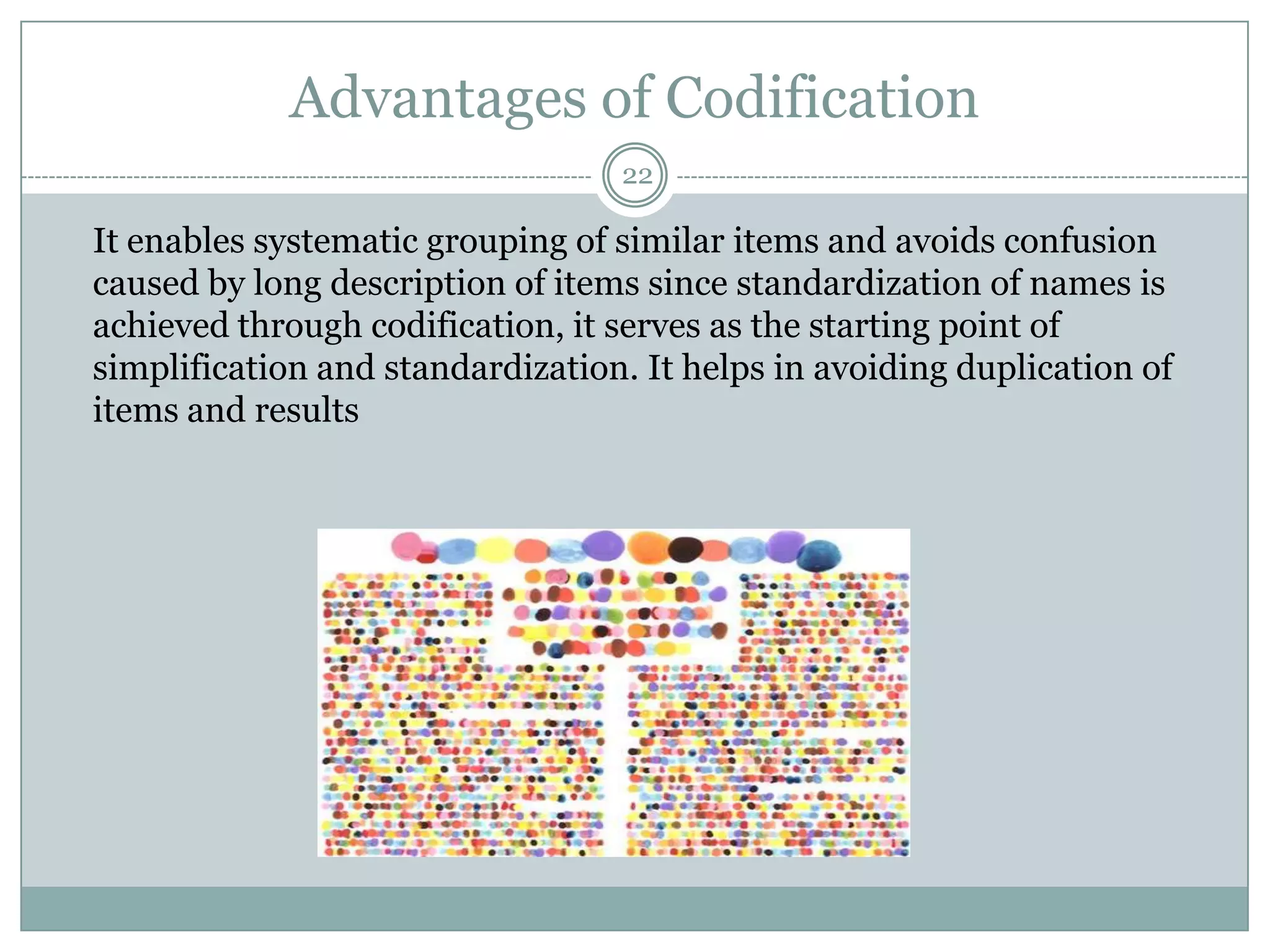 Advantages of Codification

22

It enables systematic grouping of similar items and avoids confusion caused by long description of items since standardization of names is achieved through codification, it serves as the starting point of simplification and standardization. It helps in avoiding duplication of items and results